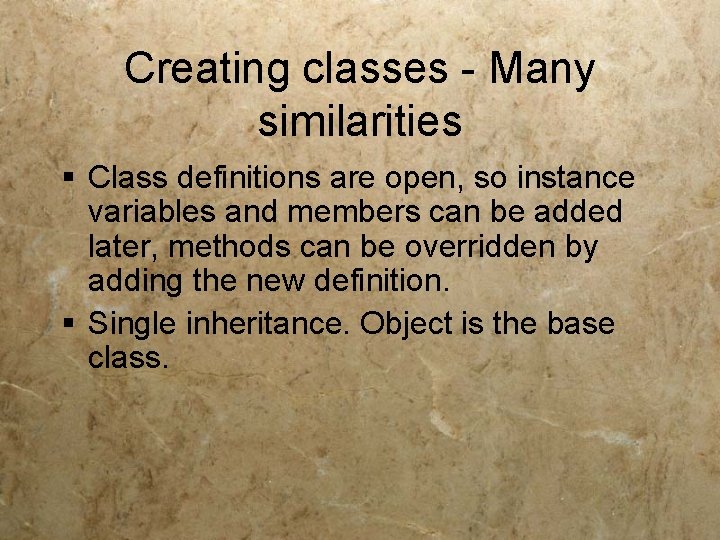 Creating classes - Many similarities

▪ Class definitions are open, so instance variables and members can be added later, methods can be overridden by adding the new definition.
▪ Single inheritance. Object is the base class.